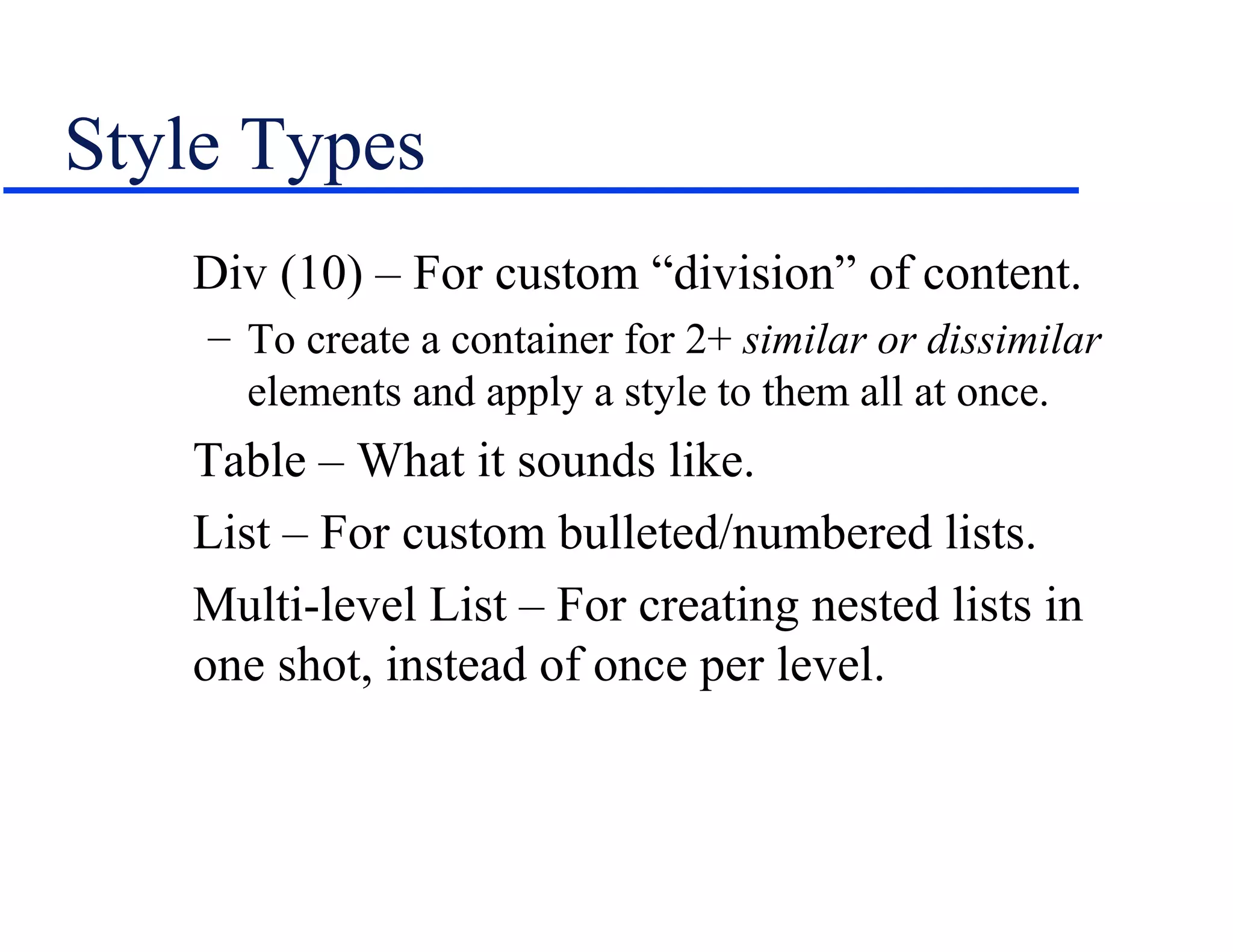 Style Types

Div (10) – For custom “division” of content.

– To create a container for 2+ similar or dissimilar elements and apply a style to them all at once.

Table – What it sounds like.

List – For custom bulleted/numbered lists.

Multi-level List – For creating nested lists in one shot, instead of once per level.